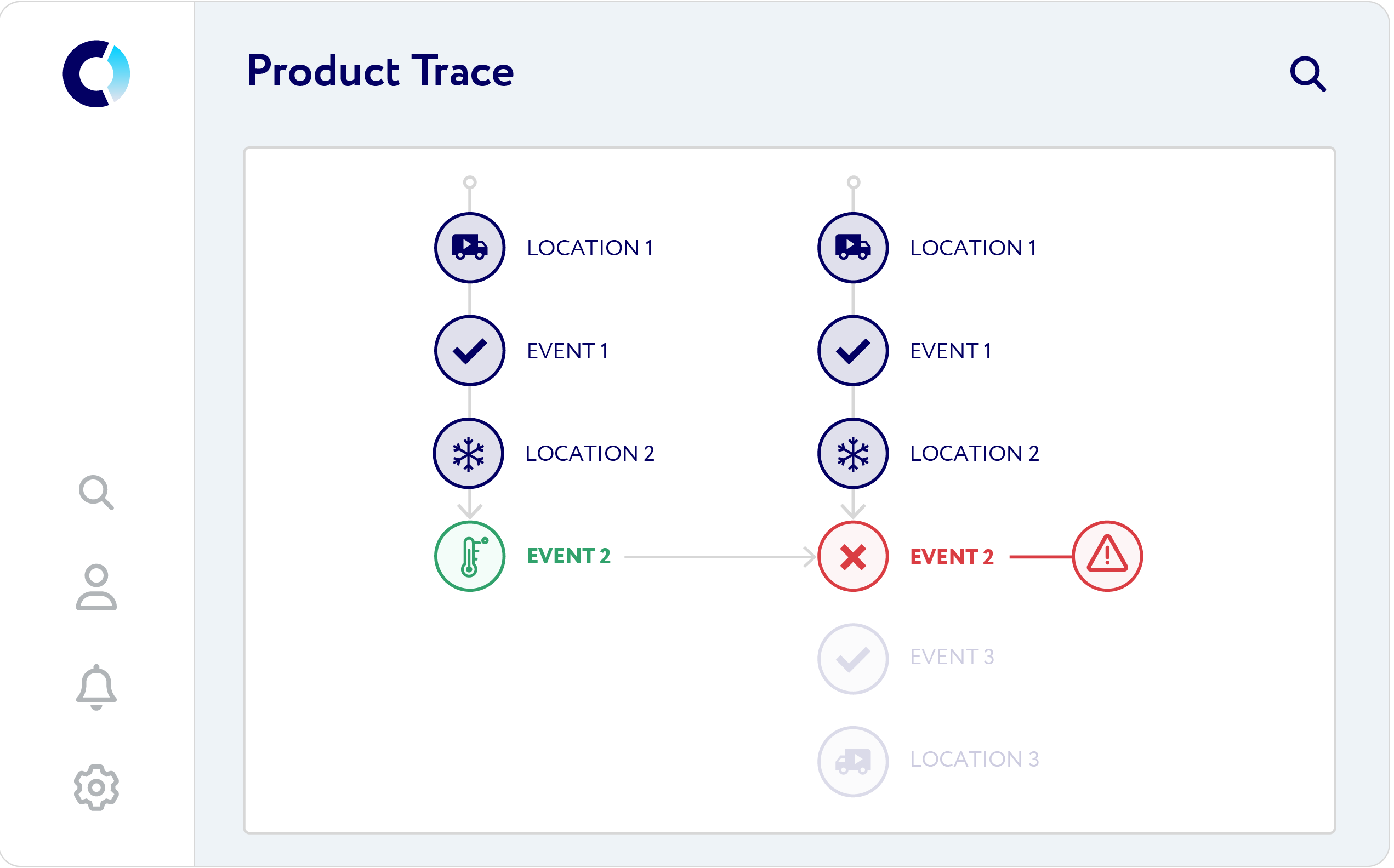 Product Trace

LOCATION 1

EVENT 1

LOCATION 2

EVENT 2

LOCATION 1

EVENT 1

LOCATION 2

EVENT 2

EVENT 3

LOCATION 3